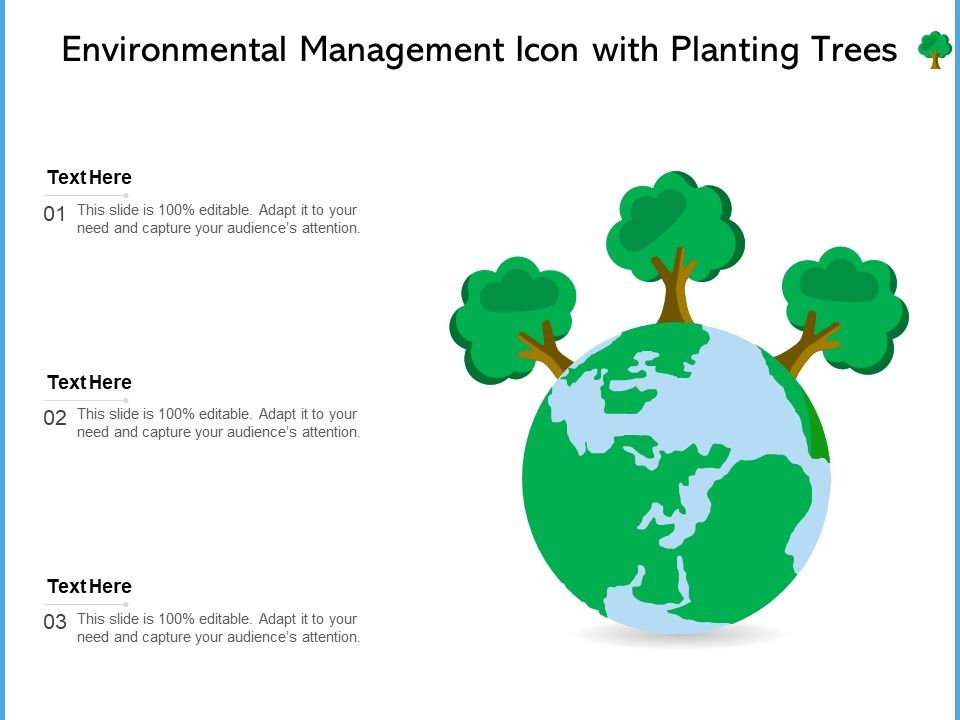 Environmental Management Icon with Planting Trees

Text Here

01 This slide is 100% editable. Adapt it to your need and capture your audience's attention.

Text Here

02 This slide is 100% editable. Adapt it to your need and capture your audience's attention.

Text Here

03 This slide is 100% editable. Adapt it to your need and capture your audience's attention.